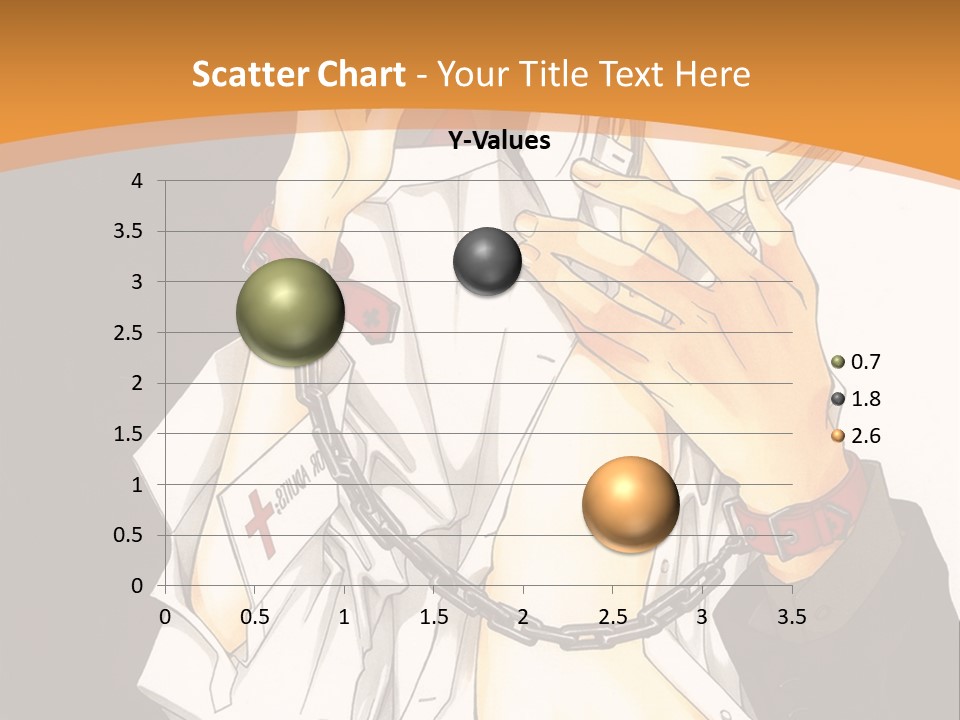 Scatter Chart - Your Title Text Here

Y-Values

4
3.5
3
2.5
2
1.5
1
0.5
0

0 0.5 1 1.5 2 2.5 3 3.5

0.7
1.8
2.6